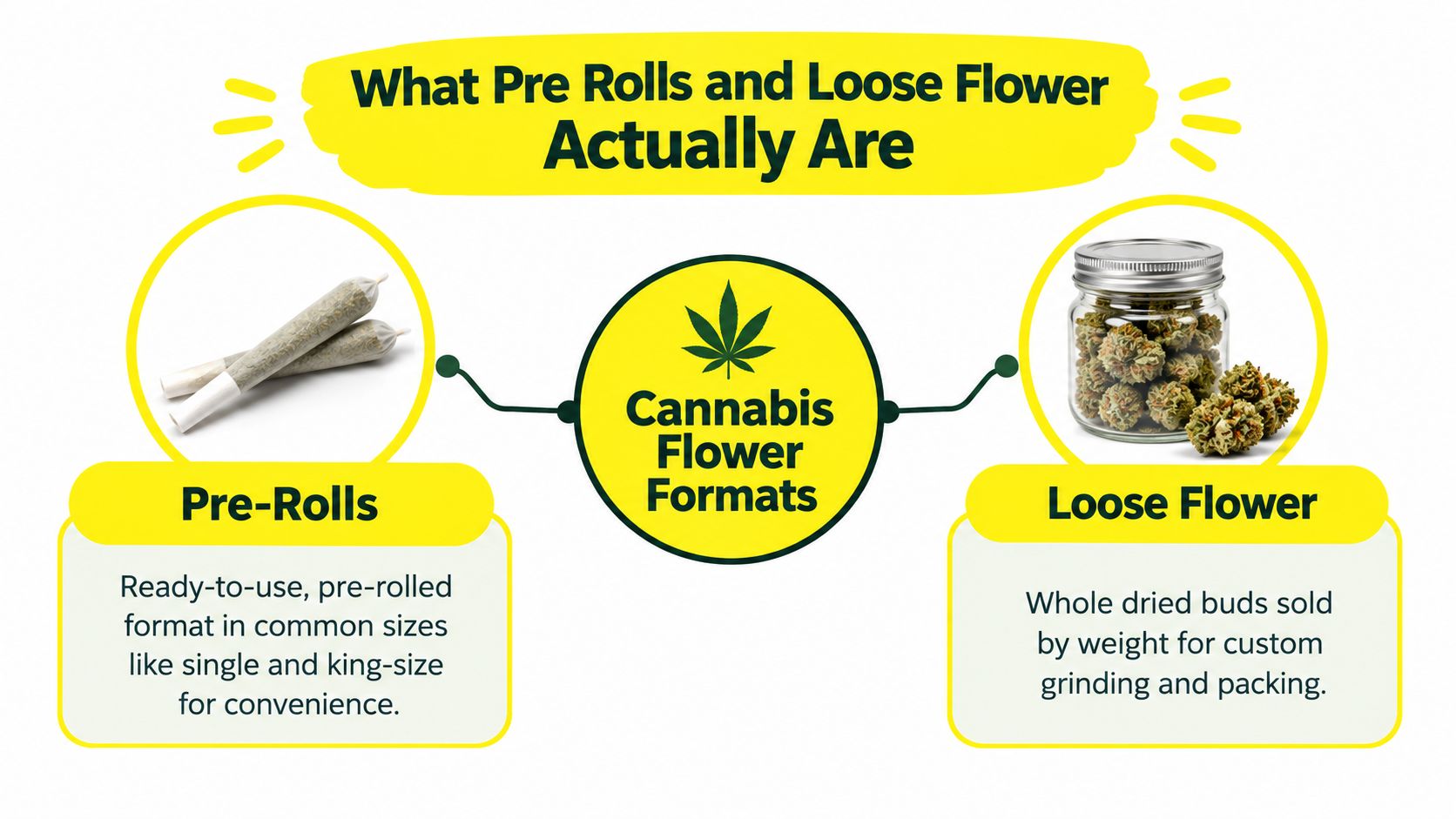 What Pre Rolls and Loose Flower Actually Are

Cannabis Flower Formats

Pre-Rolls

Ready-to-use, pre-rolled format in common sizes like single and king-size for convenience.

Loose Flower

Whole dried buds sold by weight for custom grinding and packing.